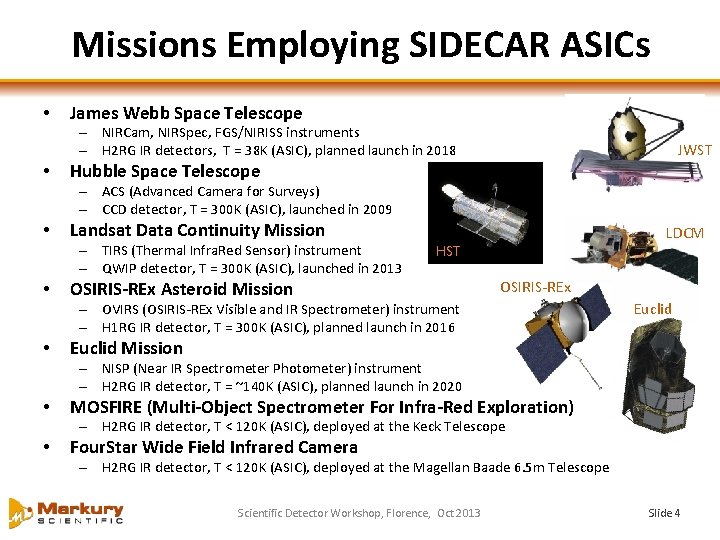 Missions Employing SIDECAR ASICs

• James Webb Space Telescope
– NIRCam, NIRSpec, FGS/NIRISS instruments
– H2RG IR detectors, T = 38K (ASIC), planned launch in 2018

• Hubble Space Telescope
– ACS (Advanced Camera for Surveys)
– CCD detector, T = 300K (ASIC), launched in 2009

• Landsat Data Continuity Mission
– TIRS (Thermal InfraRed Sensor) instrument
– QWIP detector, T = 300K (ASIC), launched in 2013

• OSIRIS-REx Asteroid Mission
– OVIRS (OSIRIS-REx Visible and IR Spectrometer) instrument
– H1RG IR detector, T = 300K (ASIC), planned launch in 2016

• Euclid Mission
– NISP (Near IR Spectrometer Photometer) instrument
– H2RG IR detector, T = ~140K (ASIC), planned launch in 2020

• MOSFIRE (Multi-Object Spectrometer For Infra-Red Exploration)
– H2RG IR detector, T < 120K (ASIC), deployed at the Keck Telescope

• FourStar Wide Field Infrared Camera
– H2RG IR detector, T < 120K (ASIC), deployed at the Magellan Baade 6.5m Telescope

JWST

HST

LDCM

OSIRIS-REx

Euclid

Markury SCIENTIFIC

Scientific Detector Workshop, Florence, Oct 2013

Slide 4